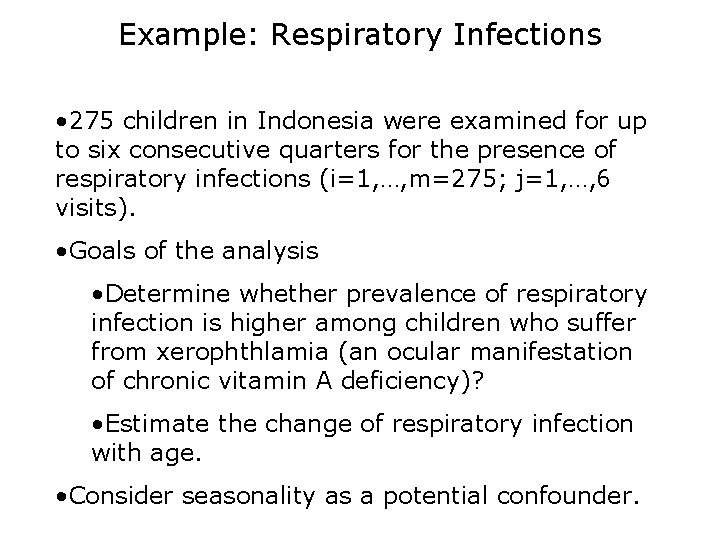 Example: Respiratory Infections

•275 children in Indonesia were examined for up to six consecutive quarters for the presence of respiratory infections (i=1,…,m=275; j=1,…,6 visits).

•Goals of the analysis

•Determine whether prevalence of respiratory infection is higher among children who suffer from xerophthlamia (an ocular manifestation of chronic vitamin A deficiency)?

•Estimate the change of respiratory infection with age.

•Consider seasonality as a potential confounder.